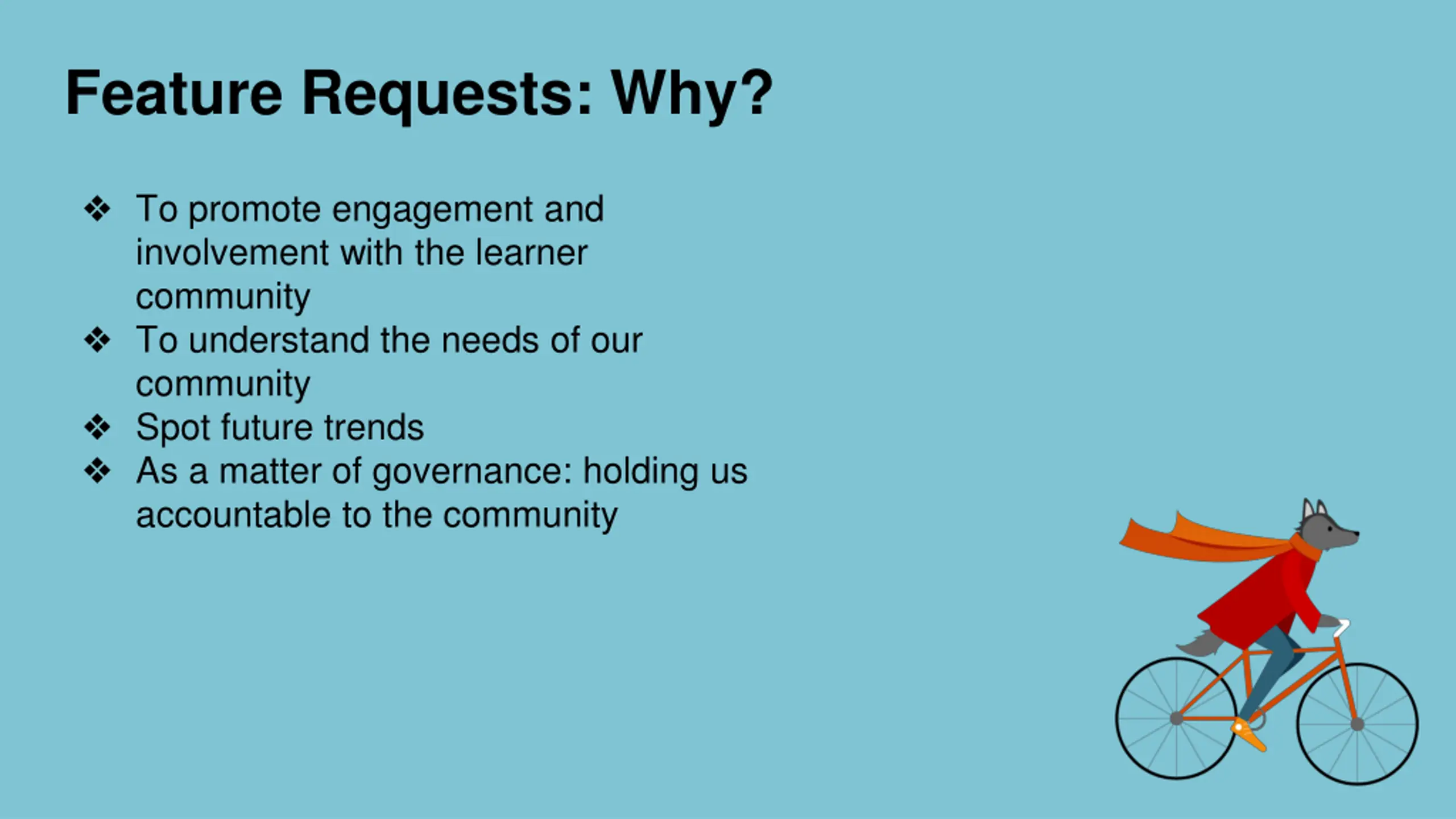 Feature Requests: Why?

❖ To promote engagement and involvement with the learner community
❖ To understand the needs of our community
❖ Spot future trends
❖ As a matter of governance: holding us accountable to the community